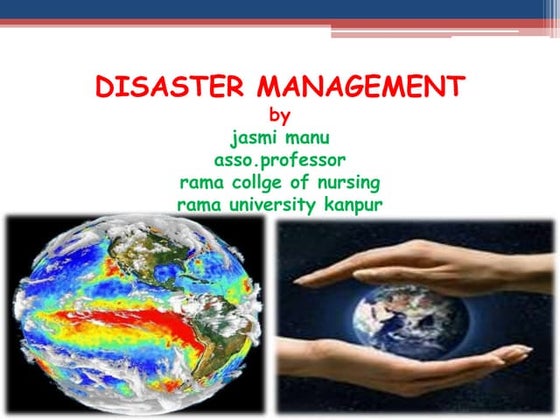 DISASTER MANAGEMENT
by
jasmi manu
asso.professor
rama collge of nursing
rama university kanpur